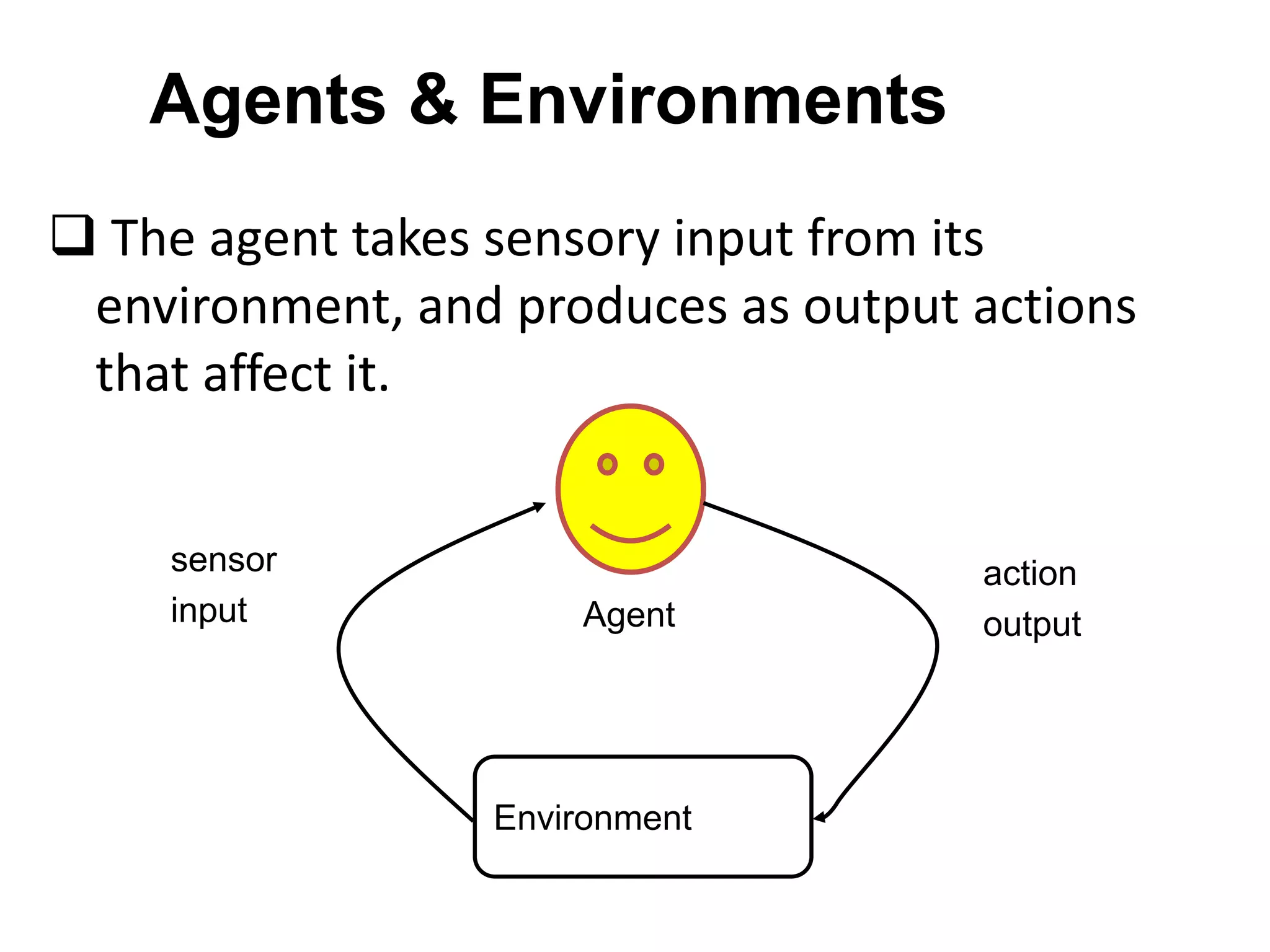 Agents & Environments

❑ The agent takes sensory input from its environment, and produces as output actions that affect it.

sensor input

Agent

action output

Environment